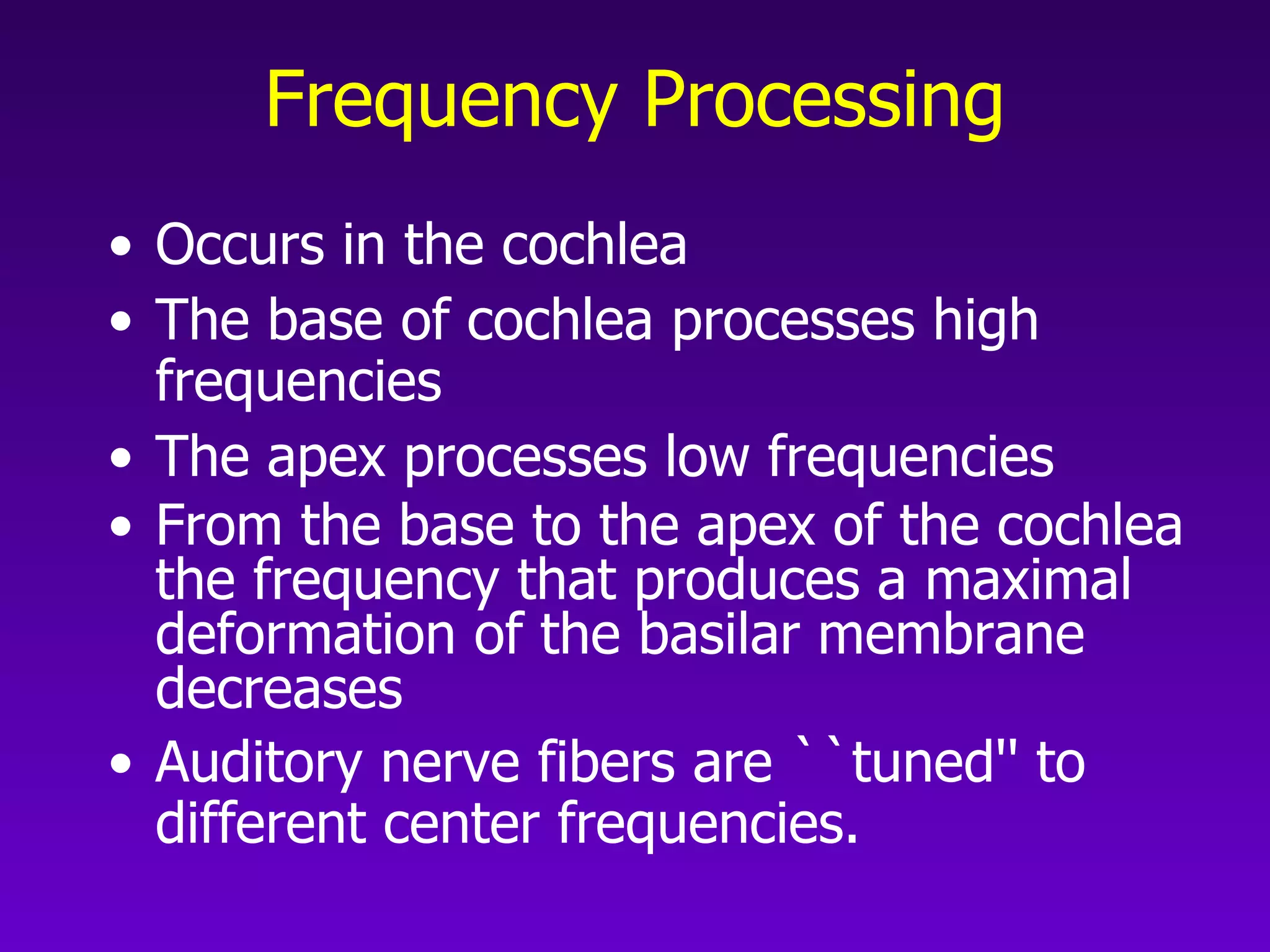 Frequency Processing

• Occurs in the cochlea
• The base of cochlea processes high frequencies
• The apex processes low frequencies
• From the base to the apex of the cochlea the frequency that produces a maximal deformation of the basilar membrane decreases
• Auditory nerve fibers are ``tuned'' to different center frequencies.